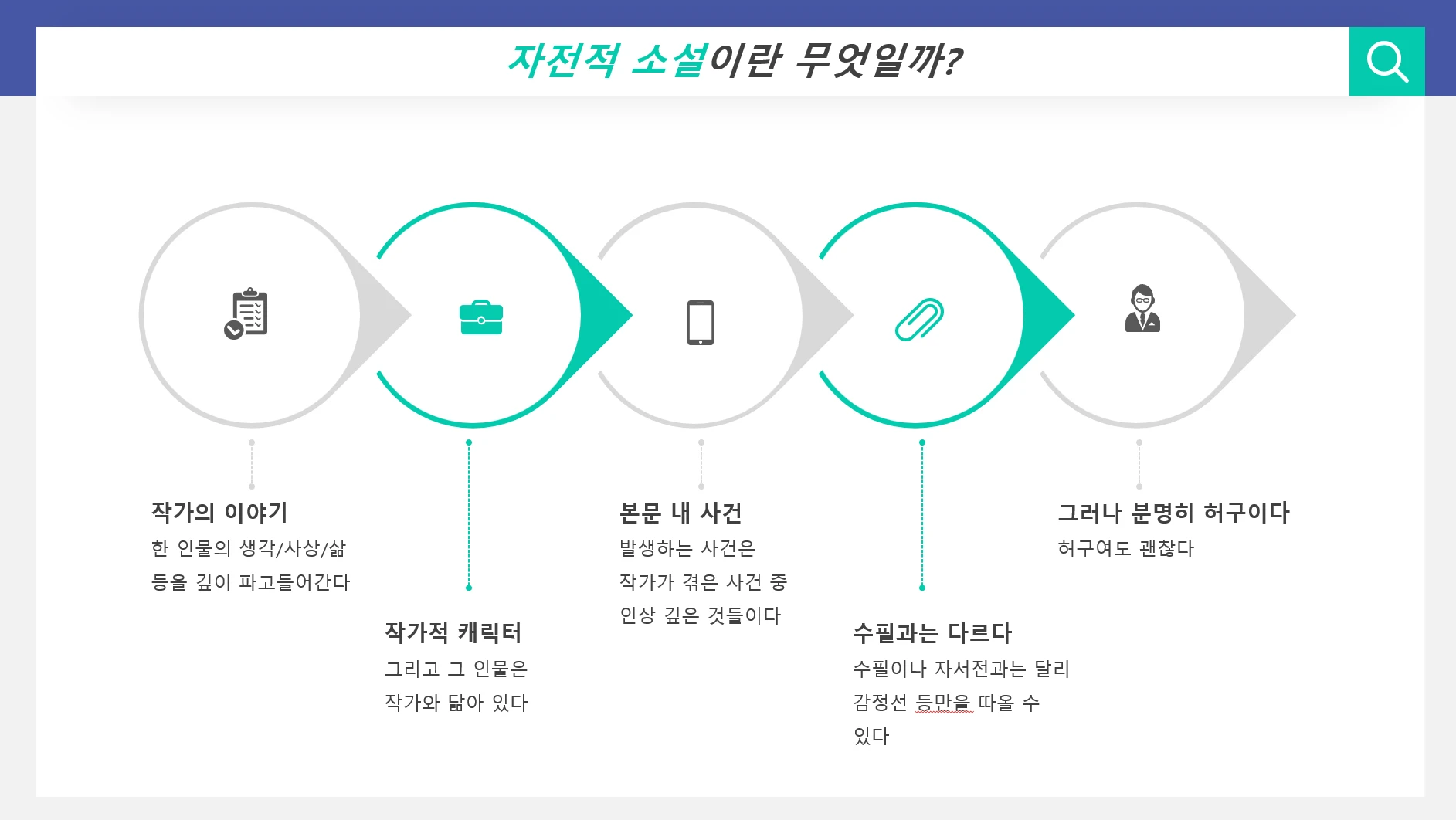 자전적 소설이란 무엇일까?

작가의 이야기
한 인물의 생각/사상/삶 등을 깊이 파고들어간다

작가적 캐릭터
그리고 그 인물은 작가와 닮아 있다

본문 내 사건
발생하는 사건은 작가가 겪은 사건 중 인상 깊은 것들이다

수필과는 다르다
수필이나 자서전과는 달리 감정선 등만을 따올 수 있다

그러나 분명히 허구이다
허구여도 괜찮다